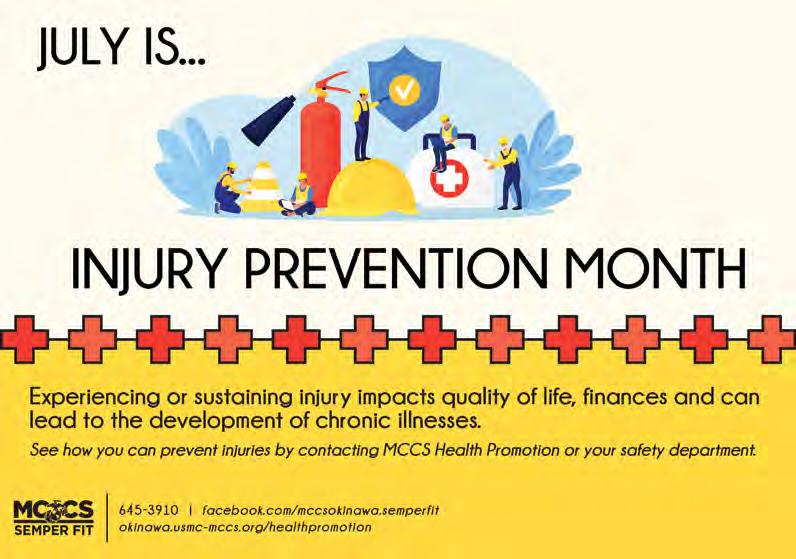 JULY IS...

INJURY PREVENTION MONTH

Experiencing or sustaining injury impacts quality of life, finances and can lead to the development of chronic illnesses.

See how you can prevent injuries by contacting MCCS Health Promotion or your safety department.

MCCS SEMPER FIT

645-3910 | facebook.com/mccsokinawa.semperfit
okinawa.usmc-mccs.org/healthpromotion